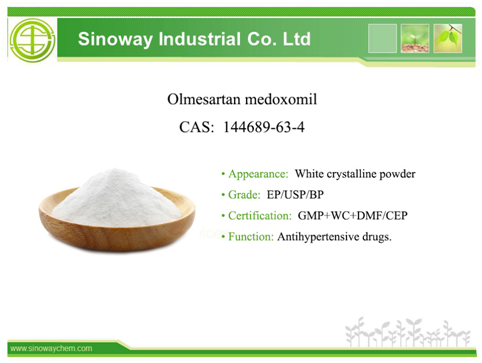 Sinoway Industrial Co. Ltd

Olmesartan medoxomil

CAS: 144689-63-4

• Appearance: White crystalline powder
• Grade: EP/USP/BP
• Certification: GMP+WC+DMF/CEP
• Function: Antihypertensive drugs.

www.sinowaychem.com